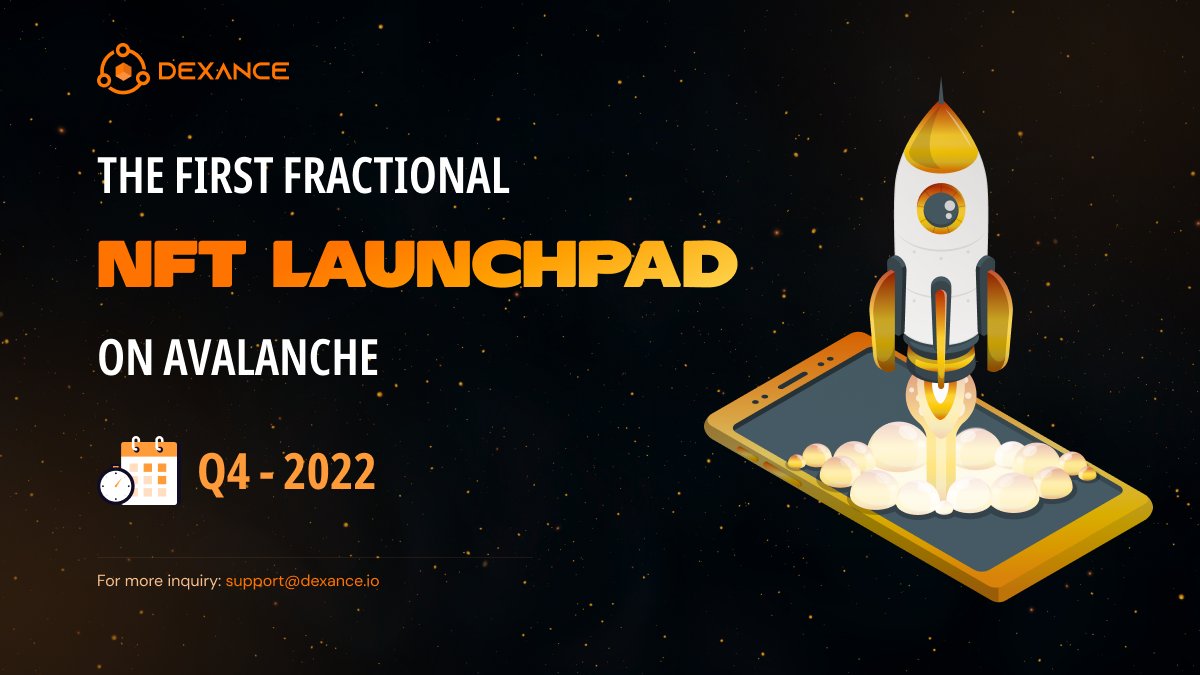 DEXANCE

THE FIRST FRACTIONAL
NFT LAUNCHPAD
ON AVALANCHE

Q4 - 2022

For more inquiry: support@dexance.io